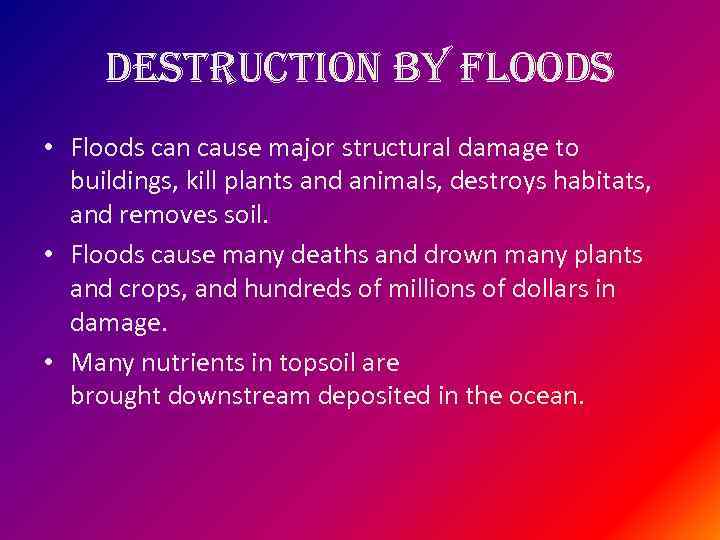 DESTRUCTION BY FLOODS

• Floods can cause major structural damage to buildings, kill plants and animals, destroys habitats, and removes soil.

• Floods cause many deaths and drown many plants and crops, and hundreds of millions of dollars in damage.

• Many nutrients in topsoil are brought downstream deposited in the ocean.